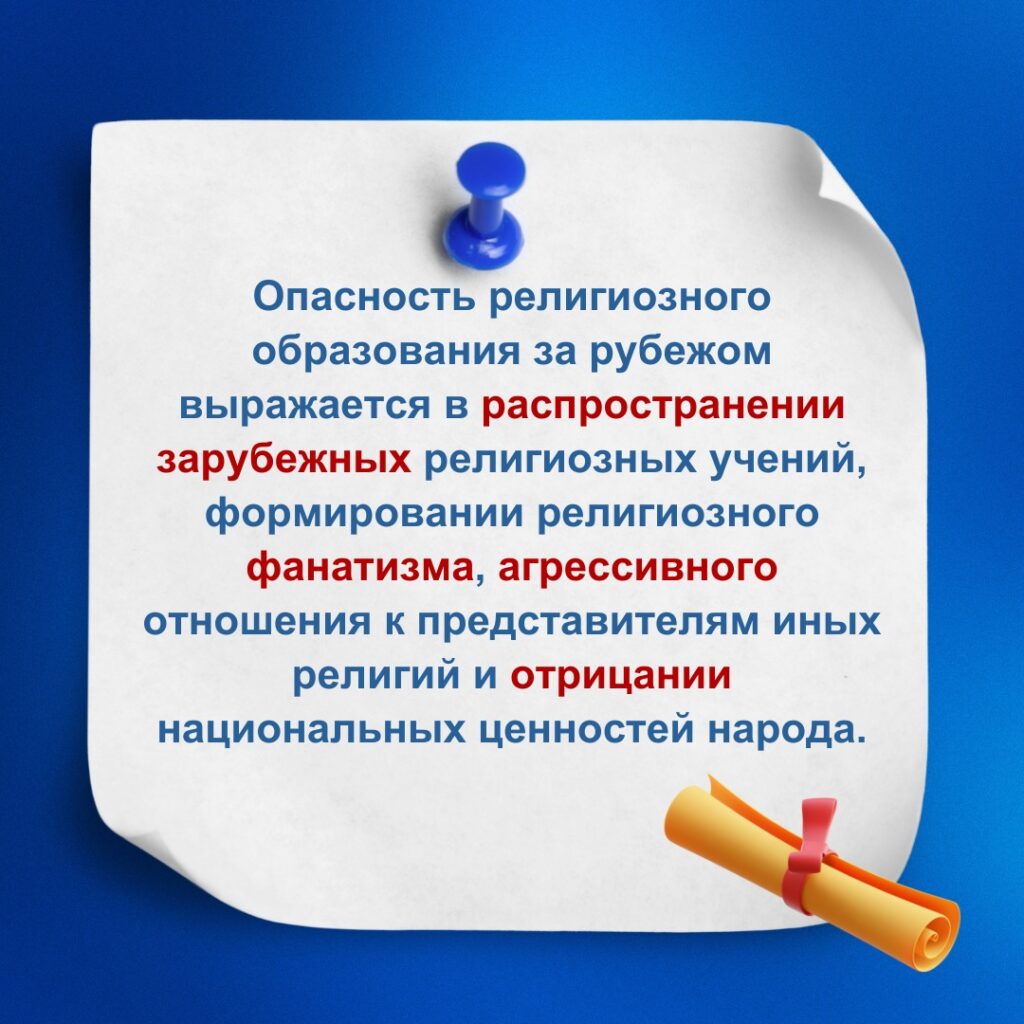 Опасность религиозного образования за рубежом выражается в распространении зарубежных религиозных учений, формировании религиозного фанатизма, агрессивного отношения к представителям иных религий и отрицании национальных ценностей народа.